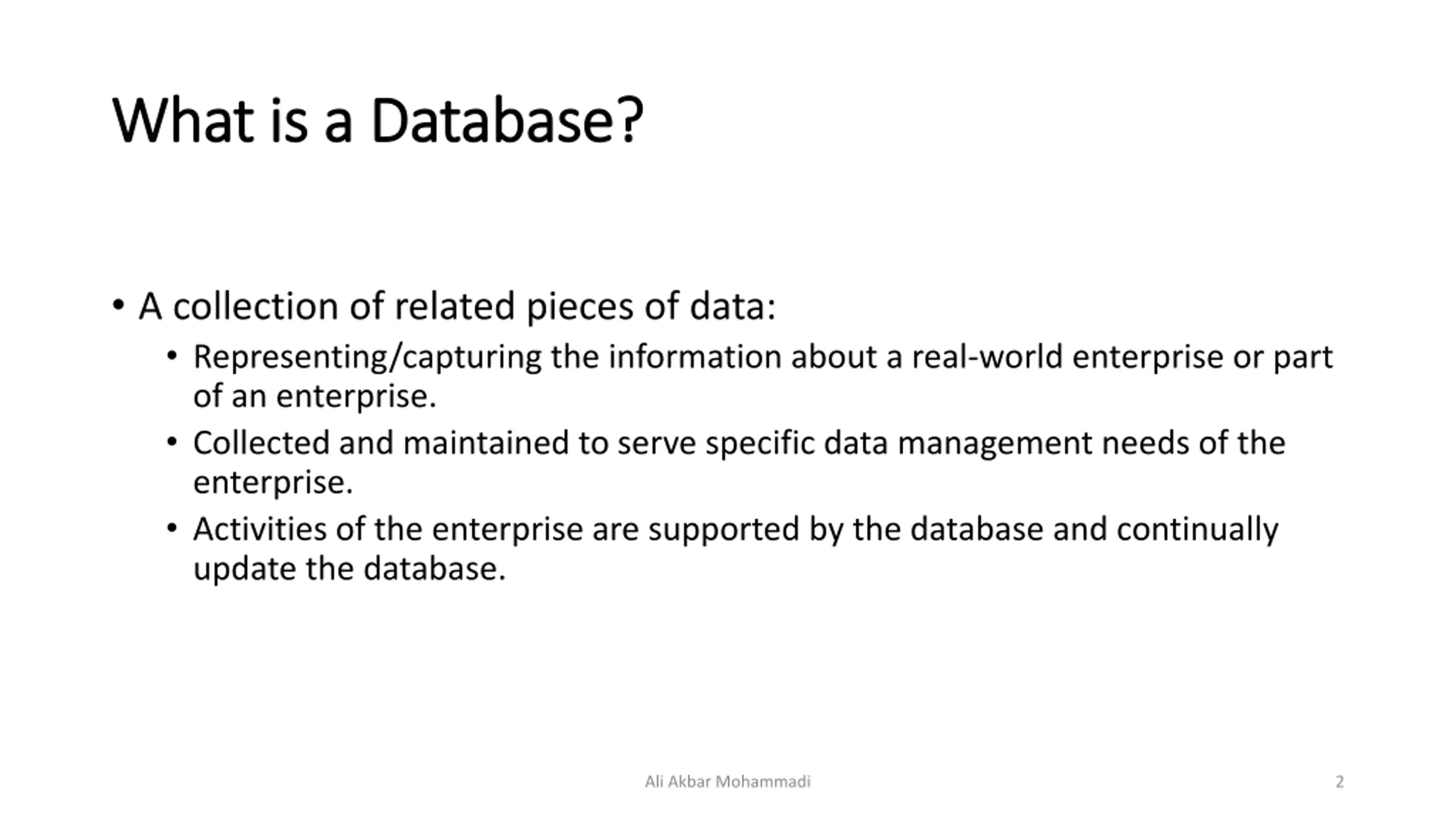 What is a Database?

• A collection of related pieces of data:
  • Representing/capturing the information about a real-world enterprise or part of an enterprise.
  • Collected and maintained to serve specific data management needs of the enterprise.
  • Activities of the enterprise are supported by the database and continually update the database.

Ali Akbar Mohammadi

2